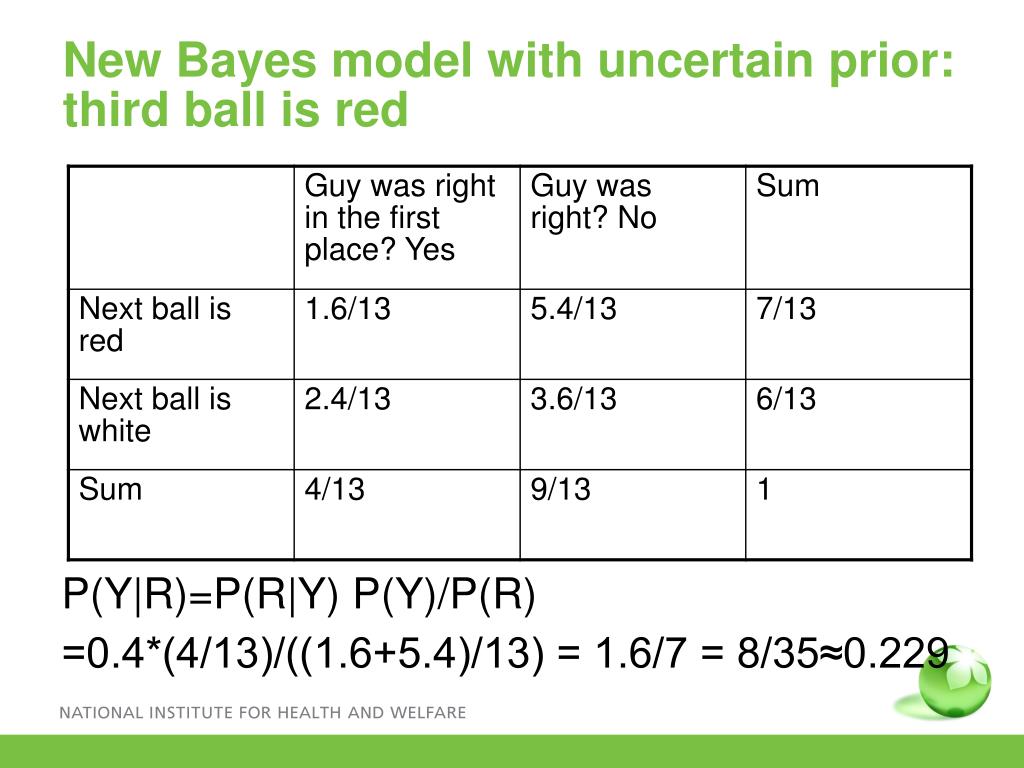 New Bayes model with uncertain prior: third ball is red

| | Guy was right in the first place? Yes | Guy was right? No | Sum |
|---|---|---|---|
| Next ball is red | 1.6/13 | 5.4/13 | 7/13 |
| Next ball is white | 2.4/13 | 3.6/13 | 6/13 |
| Sum | 4/13 | 9/13 | 1 |

P(Y|R)=P(R|Y) P(Y)/P(R)

=0.4*(4/13)/((1.6+5.4)/13) = 1.6/7 = 8/35≈0.229

NATIONAL INSTITUTE FOR HEALTH AND WELFARE